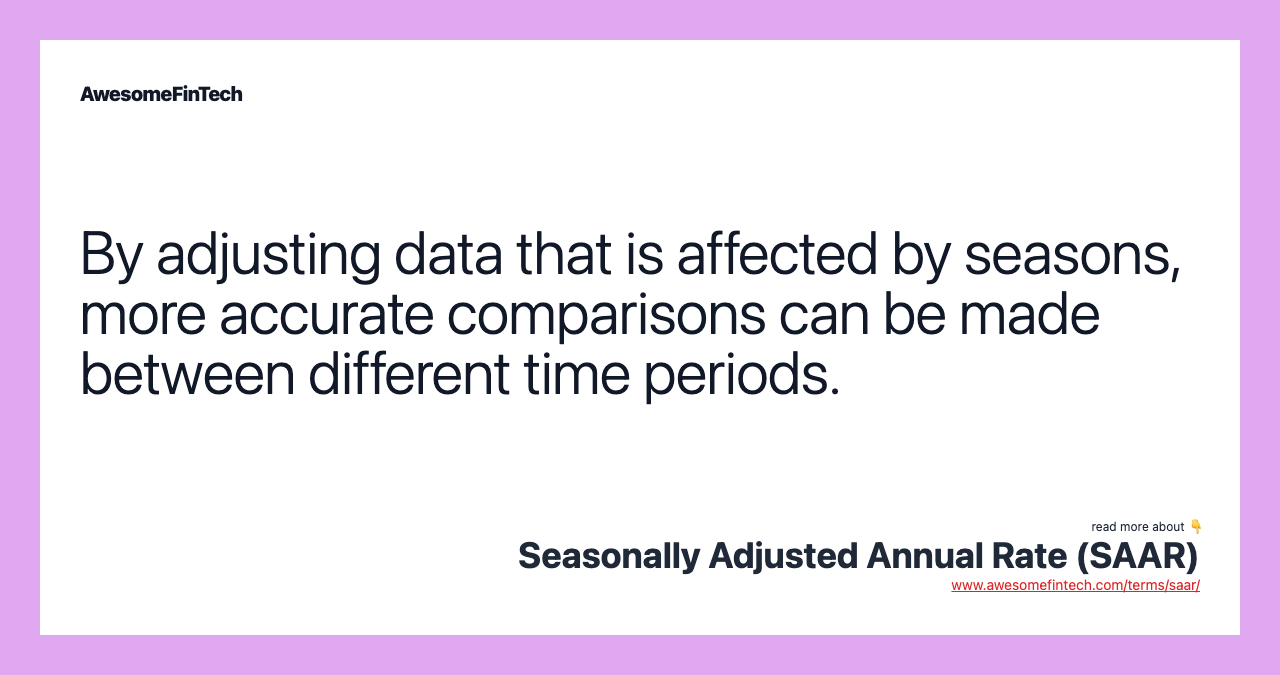 AwesomeFinTech

By adjusting data that is affected by seasons, more accurate comparisons can be made between different time periods.

read more about 👇
Seasonally Adjusted Annual Rate (SAAR)
www.awesomefintech.com/terms/saar/